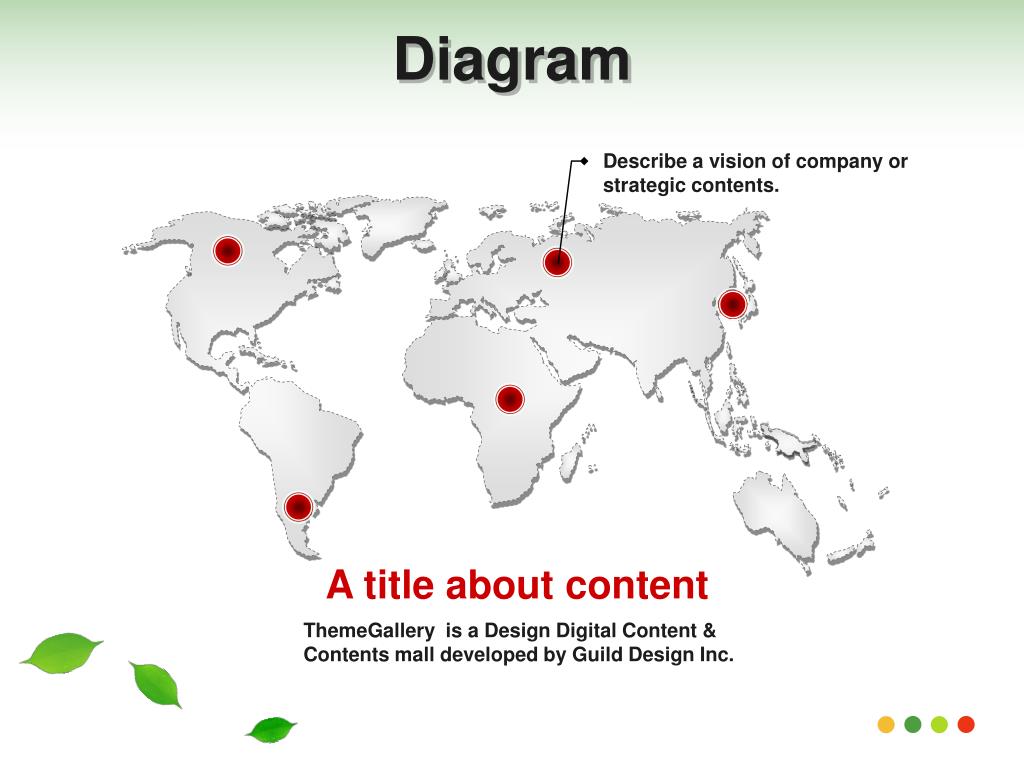 Diagram

Describe a vision of company or strategic contents.

A title about content

ThemeGallery is a Design Digital Content & Contents mall developed by Guild Design Inc.